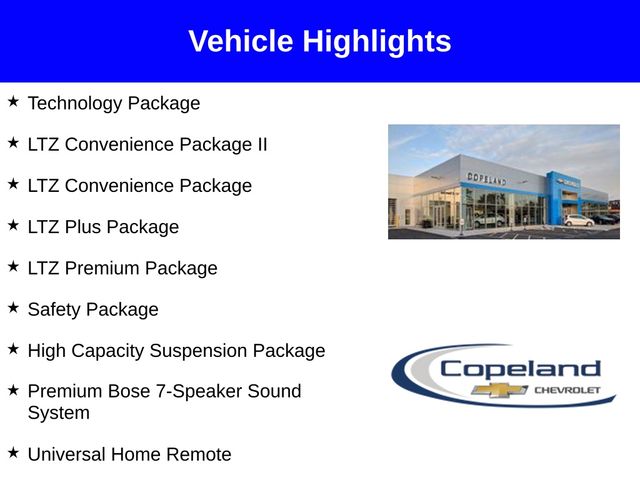 Vehicle Highlights

★ Technology Package

★ LTZ Convenience Package II

★ LTZ Convenience Package

★ LTZ Plus Package

★ LTZ Premium Package

★ Safety Package

★ High Capacity Suspension Package

★ Premium Bose 7-Speaker Sound System

★ Universal Home Remote

COPELAND

Copeland
CHEVROLET